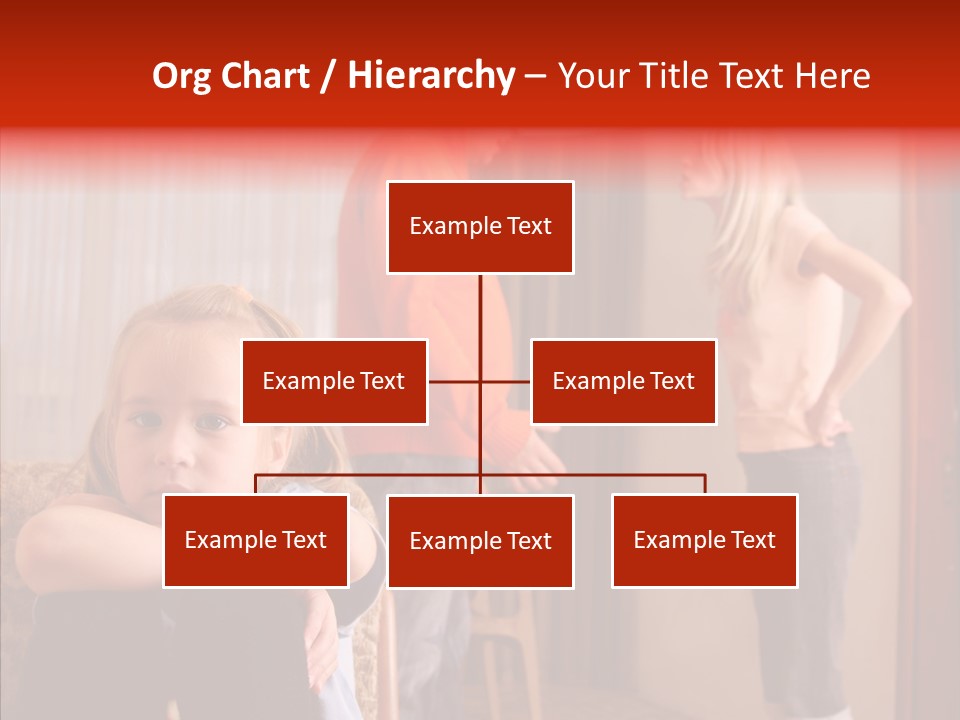 Org Chart / Hierarchy – Your Title Text Here

Example Text

Example Text

Example Text

Example Text

Example Text

Example Text